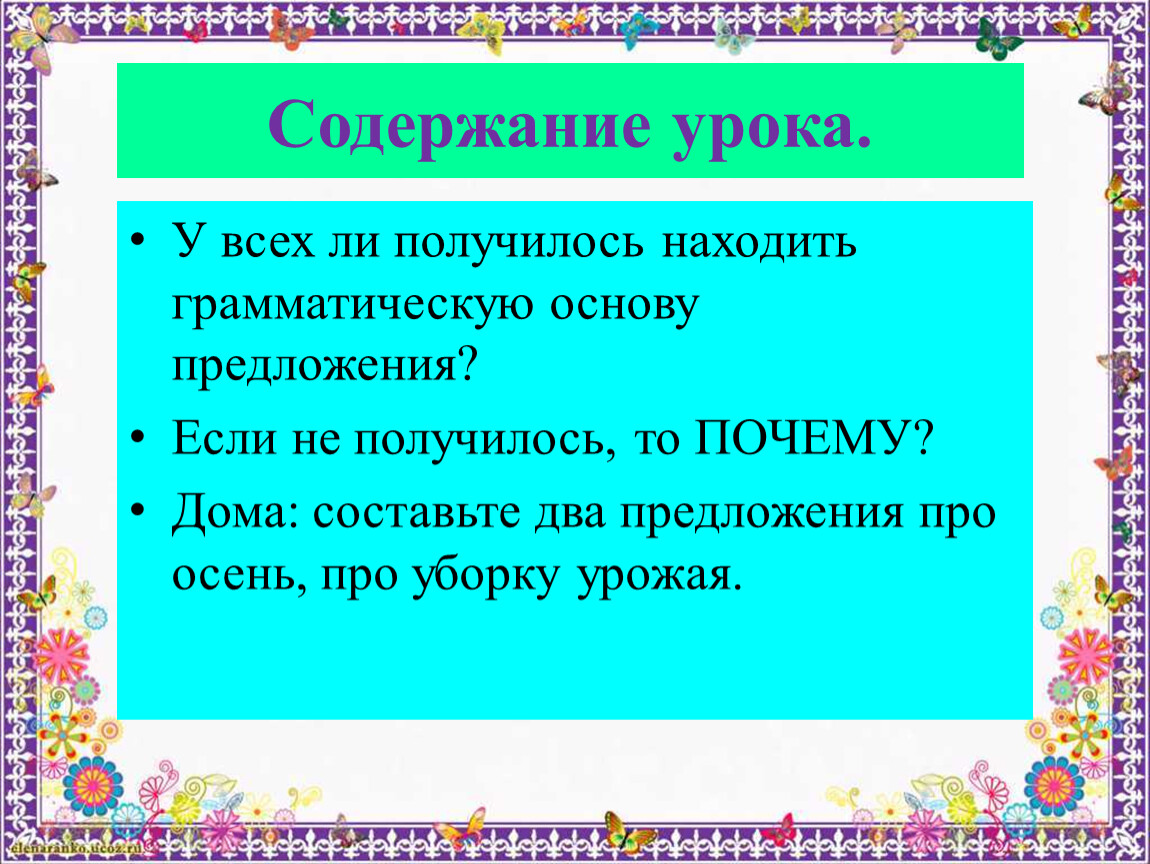 Содержание урока.

• У всех ли получилось находить грамматическую основу предложения?
• Если не получилось, то ПОЧЕМУ?
• Дома: составьте два предложения про осень, про уборку урожая.

elenaranko.ucoz.ru